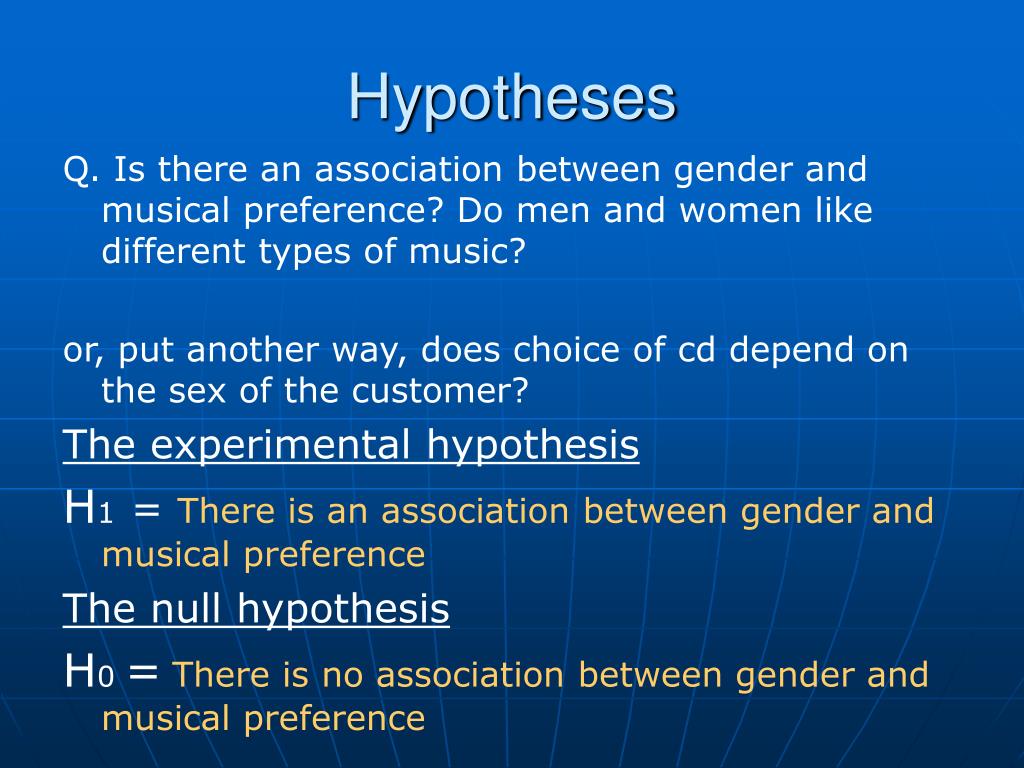 Hypotheses

Q. Is there an association between gender and musical preference? Do men and women like different types of music?

or, put another way, does choice of cd depend on the sex of the customer?

The experimental hypothesis

$H_1$ = There is an association between gender and musical preference

The null hypothesis

$H_0$ = There is no association between gender and musical preference